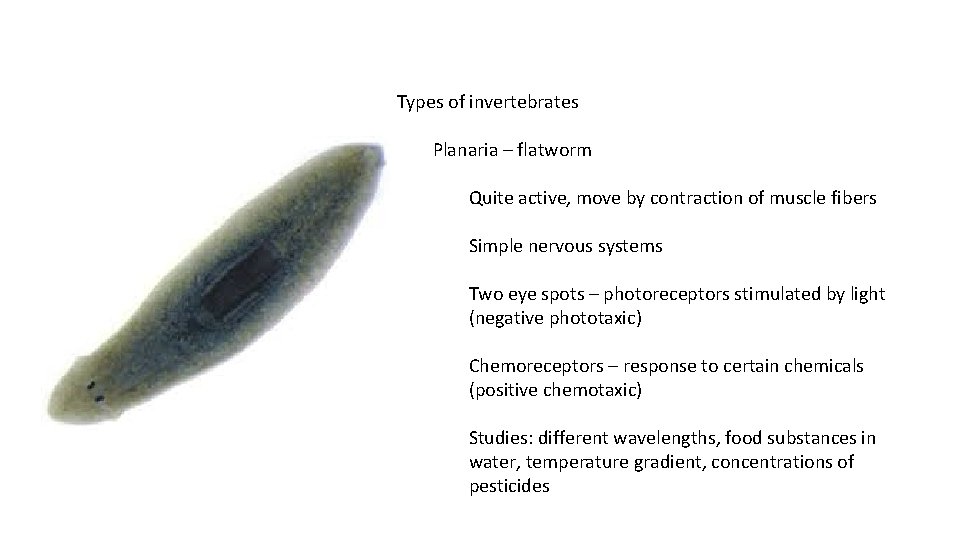 Types of invertebrates

Planaria – flatworm

Quite active, move by contraction of muscle fibers

Simple nervous systems

Two eye spots – photoreceptors stimulated by light (negative phototaxic)

Chemoreceptors – response to certain chemicals (positive chemotaxic)

Studies: different wavelengths, food substances in water, temperature gradient, concentrations of pesticides